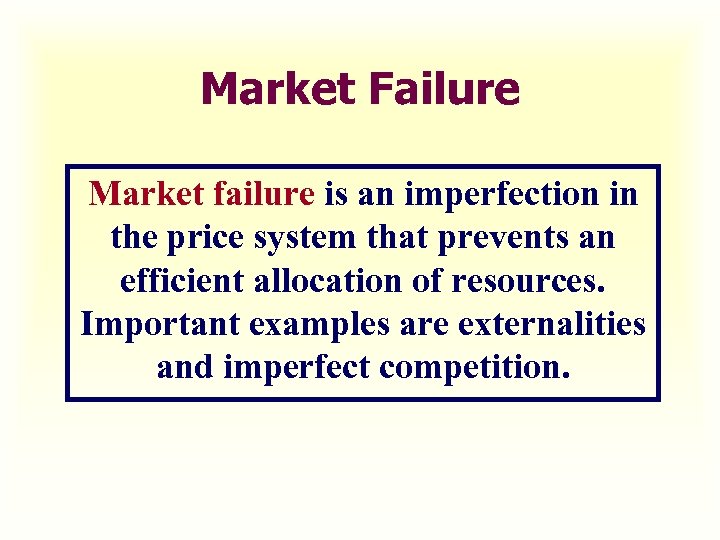 Market Failure

Market failure is an imperfection in the price system that prevents an efficient allocation of resources. Important examples are externalities and imperfect competition.